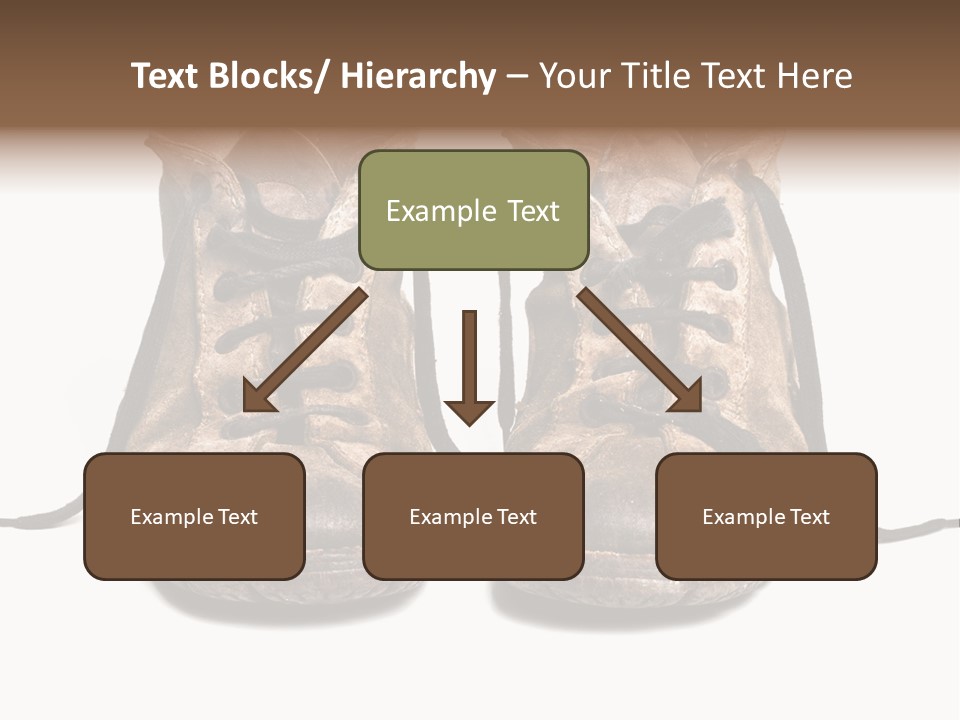 Text Blocks/ Hierarchy – Your Title Text Here

Example Text

Example Text

Example Text

Example Text